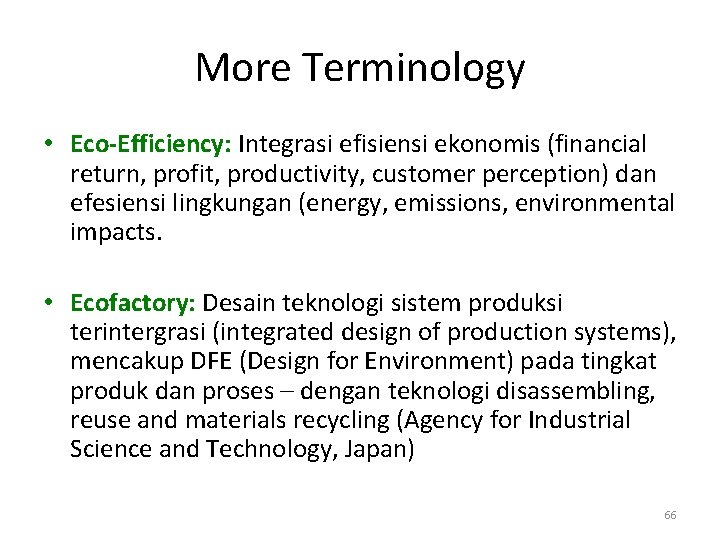 More Terminology

• Eco-Efficiency: Integrasi efisiensi ekonomis (financial return, profit, productivity, customer perception) dan efesiensi lingkungan (energy, emissions, environmental impacts.

• Ecofactory: Desain teknologi sistem produksi terintergrasi (integrated design of production systems), mencakup DFE (Design for Environment) pada tingkat produk dan proses – dengan teknologi disassembling, reuse and materials recycling (Agency for Industrial Science and Technology, Japan)

66